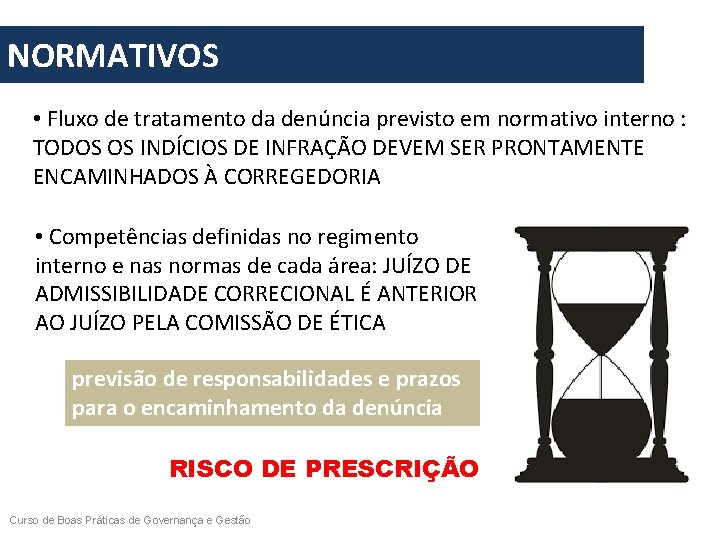 NORMATIVOS

• Fluxo de tratamento da denúncia previsto em normativo interno : TODOS OS INDÍCIOS DE INFRAÇÃO DEVEM SER PRONTAMENTE ENCAMINHADOS À CORREGEDORIA

• Competências definidas no regimento interno e nas normas de cada área: JUÍZO DE ADMISSIBILIDADE CORRECIONAL É ANTERIOR AO JUÍZO PELA COMISSÃO DE ÉTICA

previsão de responsabilidades e prazos para o encaminhamento da denúncia

RISCO DE PRESCRIÇÃO

Curso de Boas Práticas de Governança e Gestão